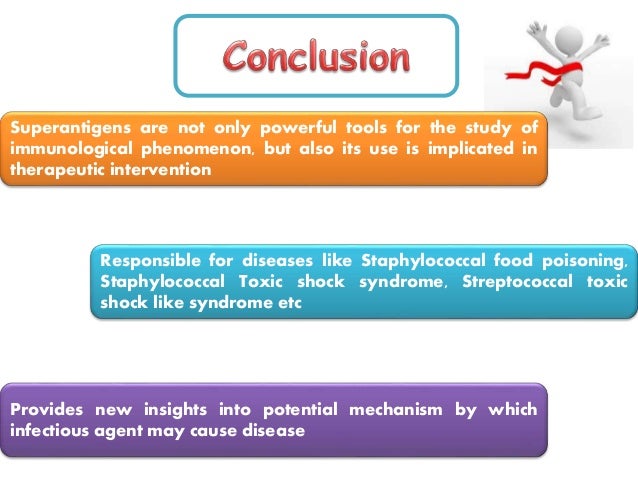 Conclusion

Superantigens are not only powerful tools for the study of immunological phenomenon, but also its use is implicated in therapeutic intervention

Responsible for diseases like Staphylococcal food poisoning, Staphylococcal Toxic shock syndrome, Streptococcal toxic shock like syndrome etc

Provides new insights into potential mechanism by which infectious agent may cause disease